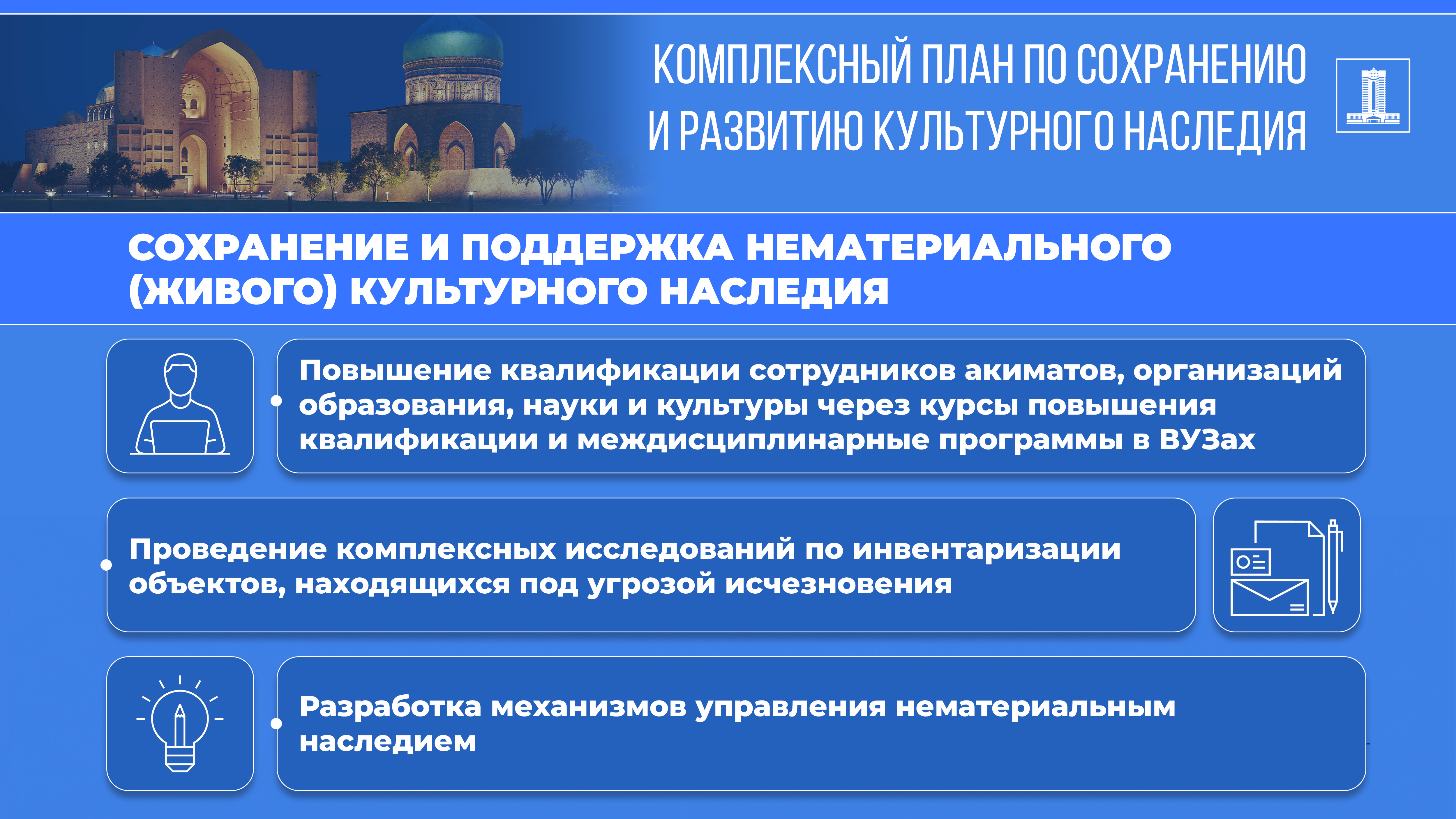 КОМПЛЕКСНЫЙ ПЛАН ПО СОХРАНЕНИЮ И РАЗВИТИЮ КУЛЬТУРНОГО НАСЛЕДИЯ

СОХРАНЕНИЕ И ПОДДЕРЖКА НЕМАТЕРИАЛЬНОГО (ЖИВОГО) КУЛЬТУРНОГО НАСЛЕДИЯ

Повышение квалификации сотрудников акиматов, организаций образования, науки и культуры через курсы повышения квалификации и междисциплинарные программы в ВУЗах

Проведение комплексных исследований по инвентаризации объектов, находящихся под угрозой исчезновения

Разработка механизмов управления нематериальным наследием